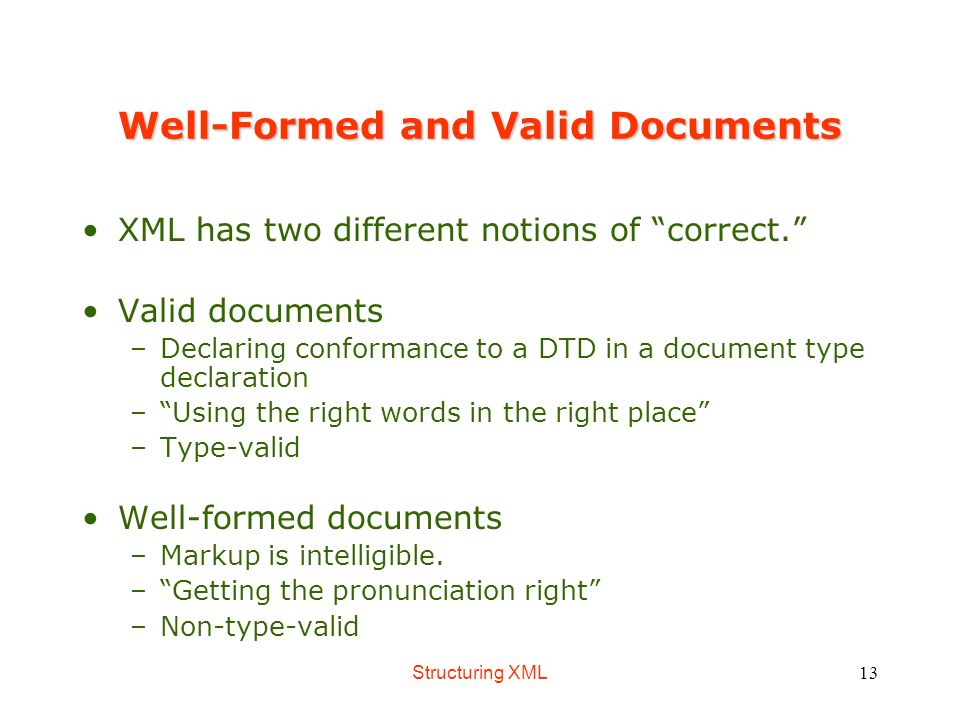 Well-Formed and Valid Documents

• XML has two different notions of “correct.”

• Valid documents
– Declaring conformance to a DTD in a document type declaration
– “Using the right words in the right place”
– Type-valid

• Well-formed documents
– Markup is intelligible.
– “Getting the pronunciation right”
– Non-type-valid

Structuring XML

13